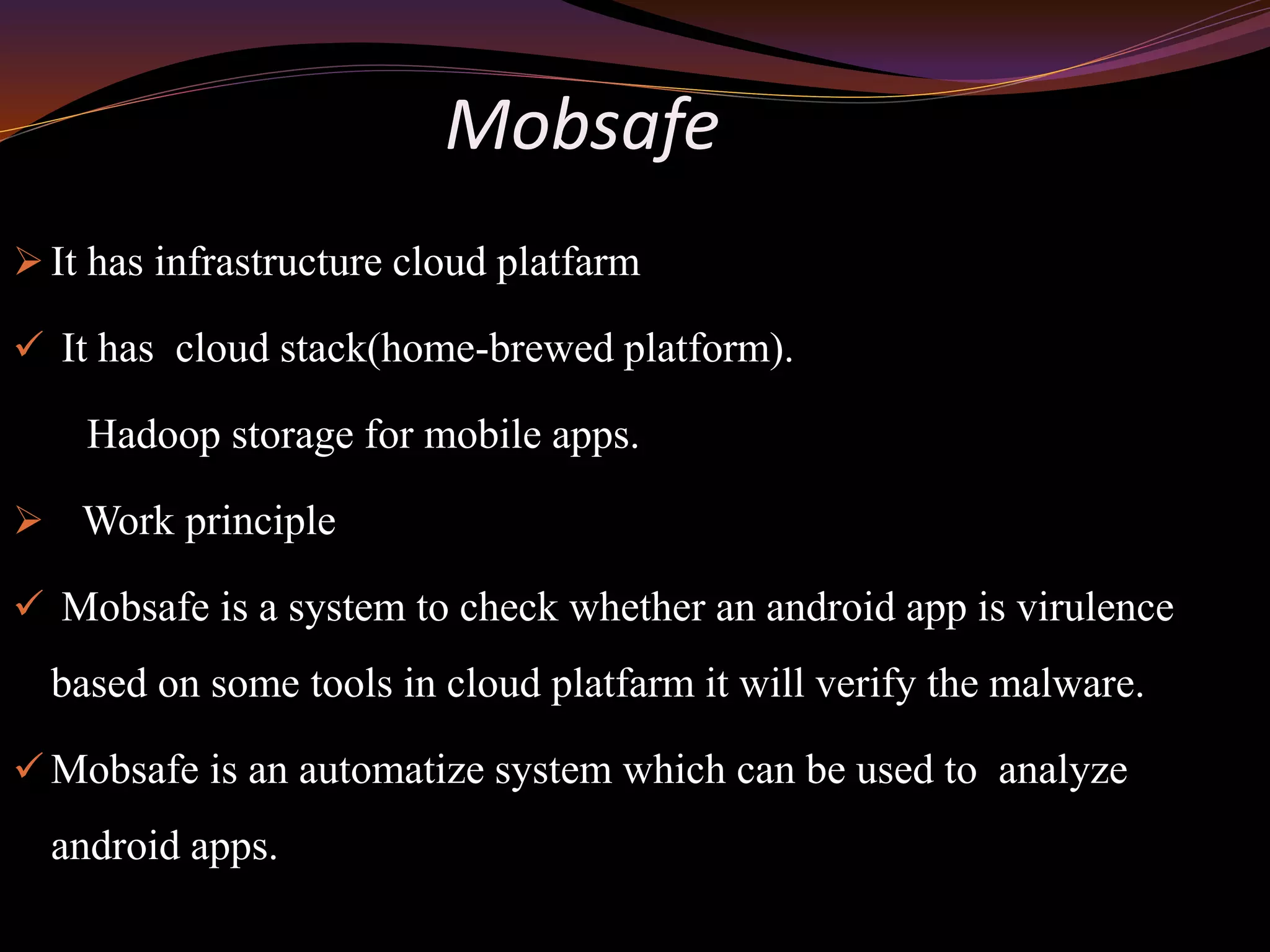 Mobsafe

➢ It has infrastructure cloud platfarm

✓ It has cloud stack(home-brewed platform).

Hadoop storage for mobile apps.

➢ Work principle

✓ Mobsafe is a system to check whether an android app is virulence based on some tools in cloud platfarm it will verify the malware.

✓ Mobsafe is an automatize system which can be used to analyze android apps.